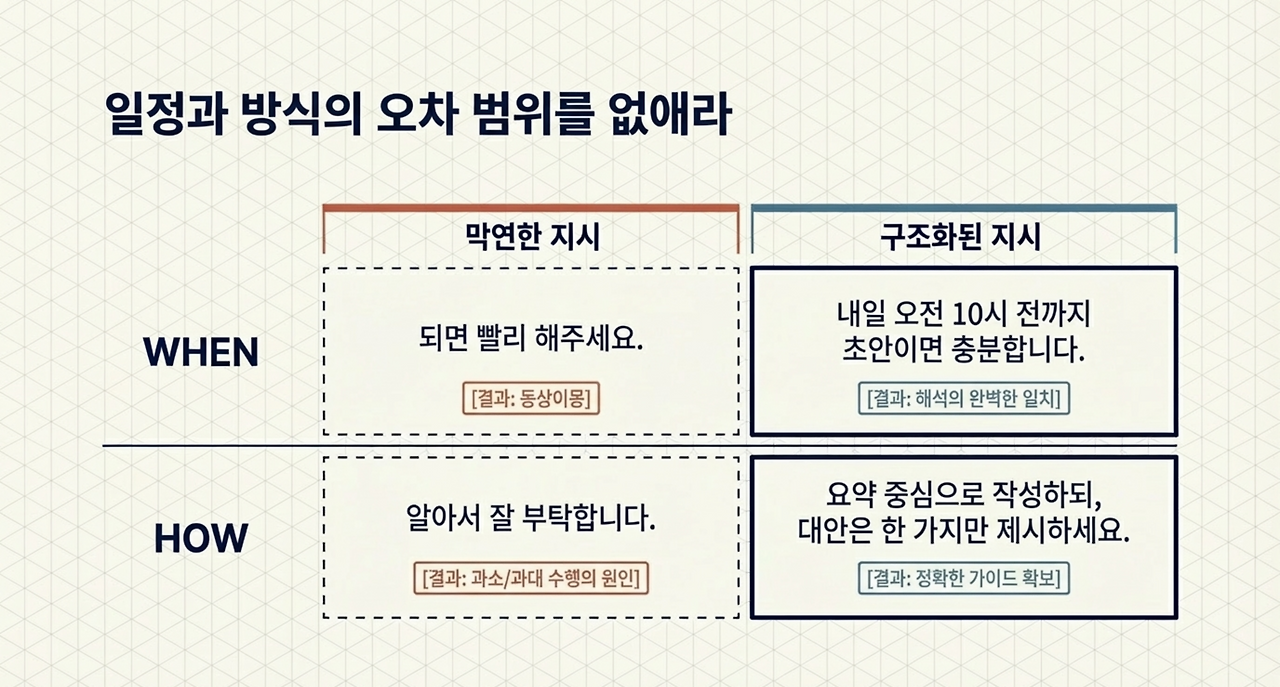 일정과 방식의 오차 범위를 없애라

| | 막연한 지시 | 구조화된 지시 |
|---|---|---|
| WHEN | 되면 빨리 해주세요. [결과: 동상이몽] | 내일 오전 10시 전까지 초안이면 충분합니다. [결과: 해석의 완벽한 일치] |
| HOW | 알아서 잘 부탁합니다. [결과: 과소/과대 수행의 원인] | 요약 중심으로 작성하되, 대안은 한 가지만 제시하세요. [결과: 정확한 가이드 확보] |